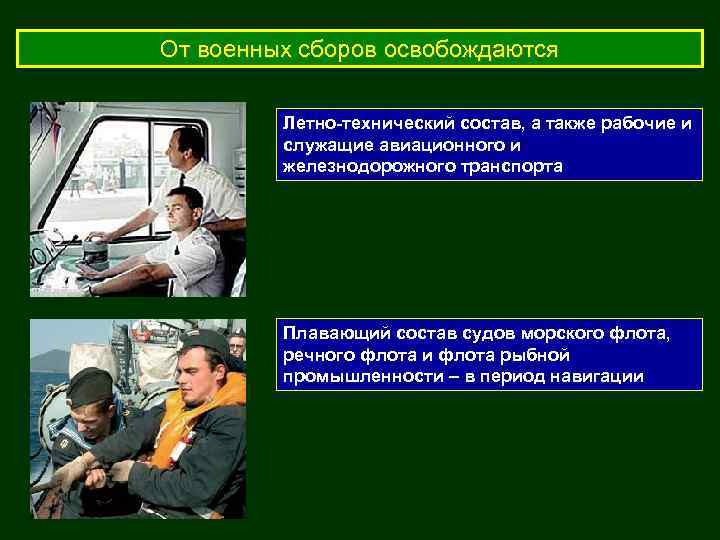 От военных сборов освобождаются

Летно-технический состав, а также рабочие и служащие авиационного и железнодорожного транспорта

Плавающий состав судов морского флота, речного флота и флота рыбной промышленности – в период навигации